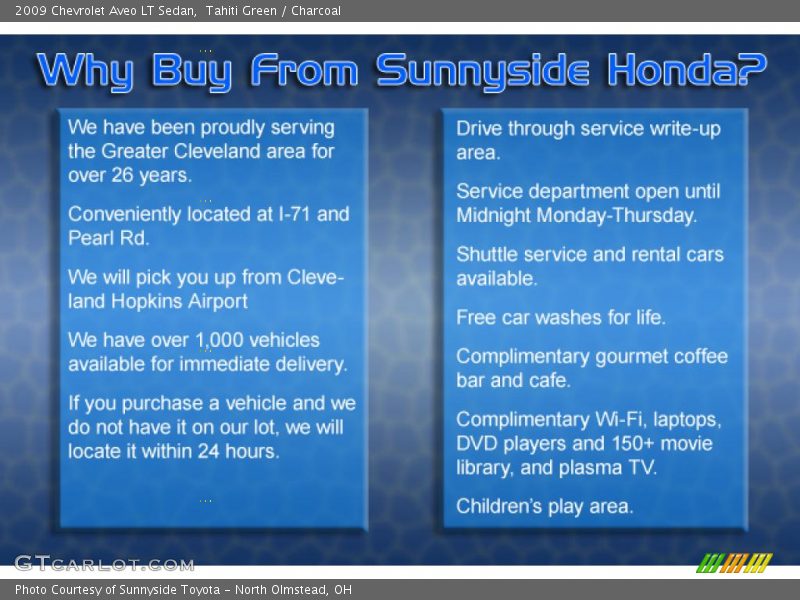 2009 Chevrolet Aveo LT Sedan, Tahiti Green / Charcoal

Why Buy From Sunnyside Honda?

We have been proudly serving the Greater Cleveland area for over 26 years.

Conveniently located at I-71 and Pearl Rd.

We will pick you up from Cleveland Hopkins Airport

We have over 1,000 vehicles available for immediate delivery.

If you purchase a vehicle and we do not have it on our lot, we will locate it within 24 hours.

Drive through service write-up area.

Service department open until Midnight Monday-Thursday.

Shuttle service and rental cars available.

Free car washes for life.

Complimentary gourmet coffee bar and cafe.

Complimentary Wi-Fi, laptops, DVD players and 150+ movie library, and plasma TV.

Children's play area.

GTCARLOT.COM

Photo Courtesy of Sunnyside Toyota - North Olmstead, OH